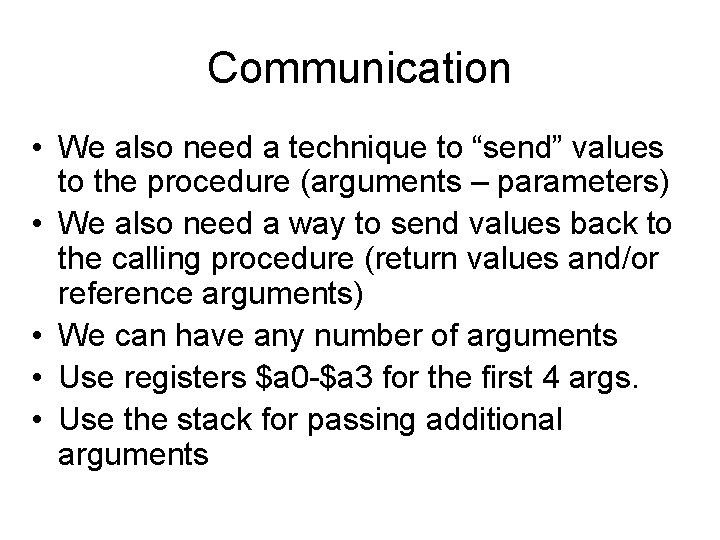 Communication

• We also need a technique to “send” values to the procedure (arguments – parameters)
• We also need a way to send values back to the calling procedure (return values and/or reference arguments)
• We can have any number of arguments
• Use registers \$a0-\$a3 for the first 4 args.
• Use the stack for passing additional arguments